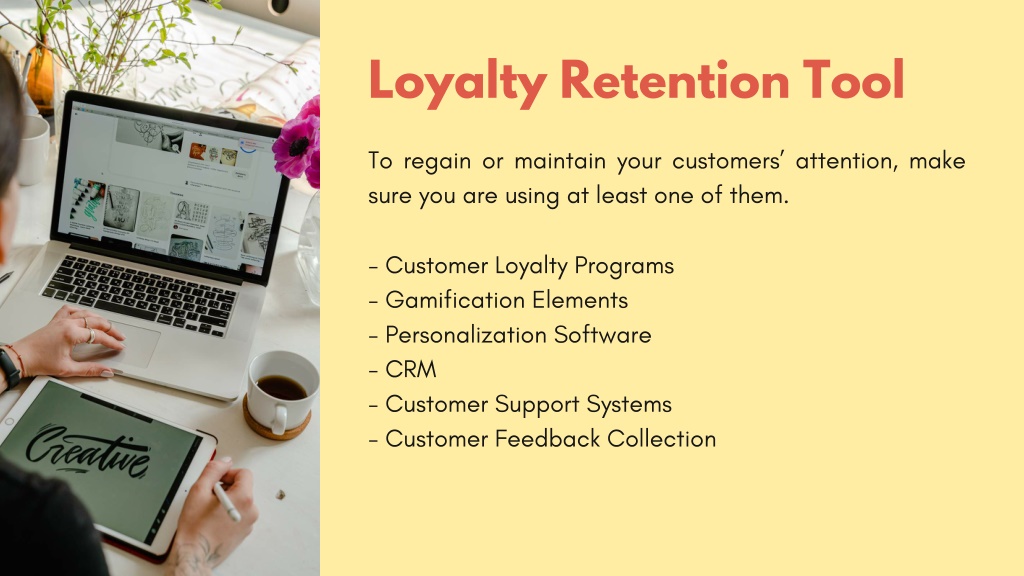 Creative

Loyalty Retention Tool

To regain or maintain your customers' attention, make sure you are using at least one of them.

- Customer Loyalty Programs
- Gamification Elements
- Personalization Software
- CRM
- Customer Support Systems
- Customer Feedback Collection